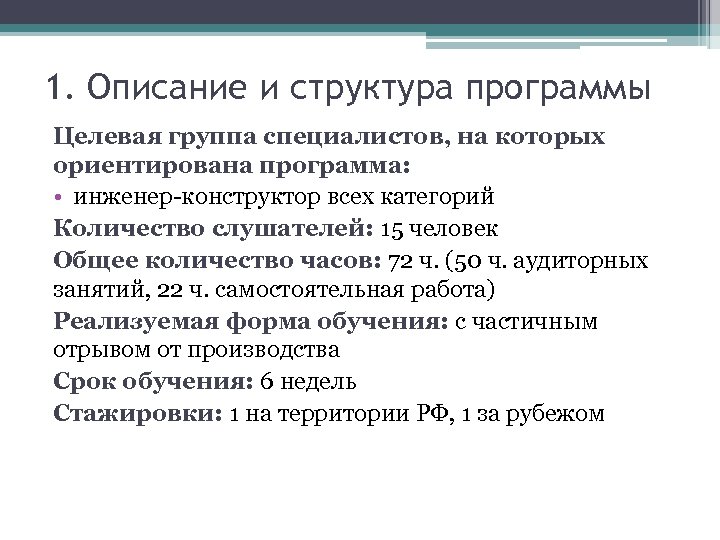 1. Описание и структура программы

Целевая группа специалистов, на которых ориентирована программа:

• инженер-конструктор всех категорий

Количество слушателей: 15 человек

Общее количество часов: 72 ч. (50 ч. аудиторных занятий, 22 ч. самостоятельная работа)

Реализуемая форма обучения: с частичным отрывом от производства

Срок обучения: 6 недель

Стажировки: 1 на территории РФ, 1 за рубежом